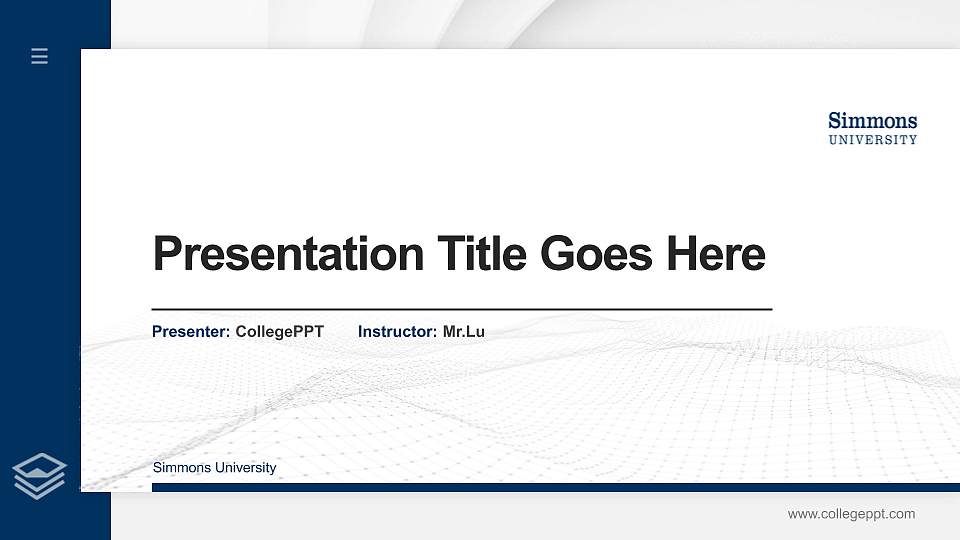 Simmons
UNIVERSITY

Presentation Title Goes Here

Presenter: CollegePPT Instructor: Mr.Lu

Simmons University

www.collegeppt.com